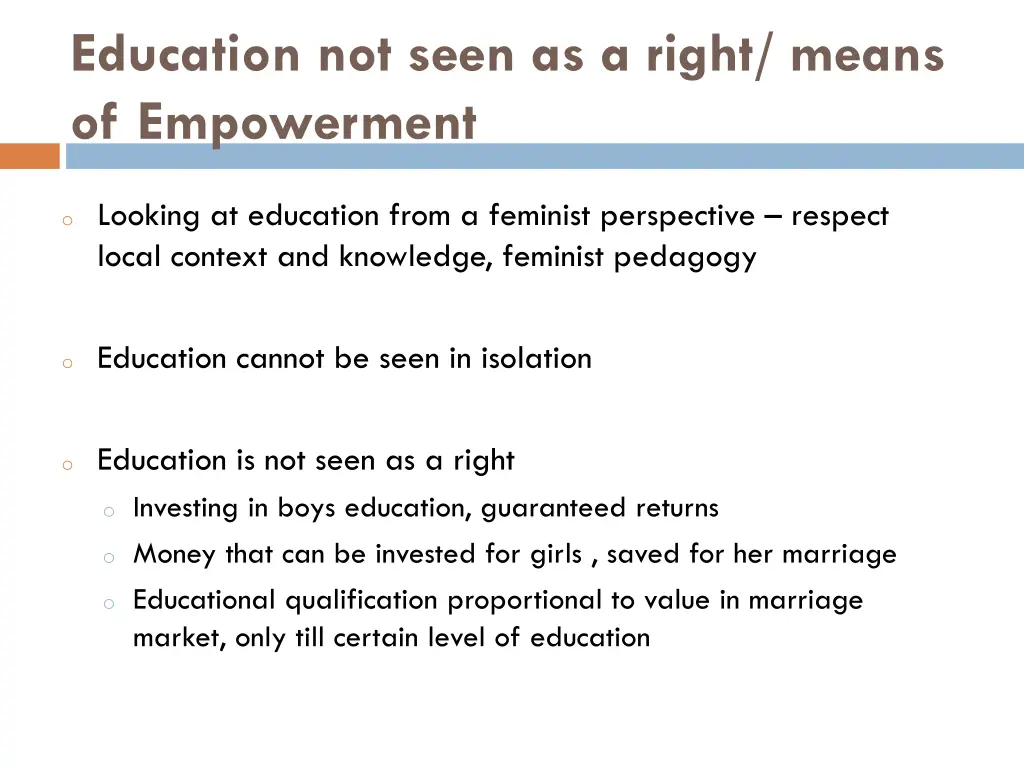 Education not seen as a right/ means of Empowerment

o Looking at education from a feminist perspective – respect local context and knowledge, feminist pedagogy

o Education cannot be seen in isolation

o Education is not seen as a right
  o Investing in boys education, guaranteed returns
  o Money that can be invested for girls , saved for her marriage
  o Educational qualification proportional to value in marriage market, only till certain level of education